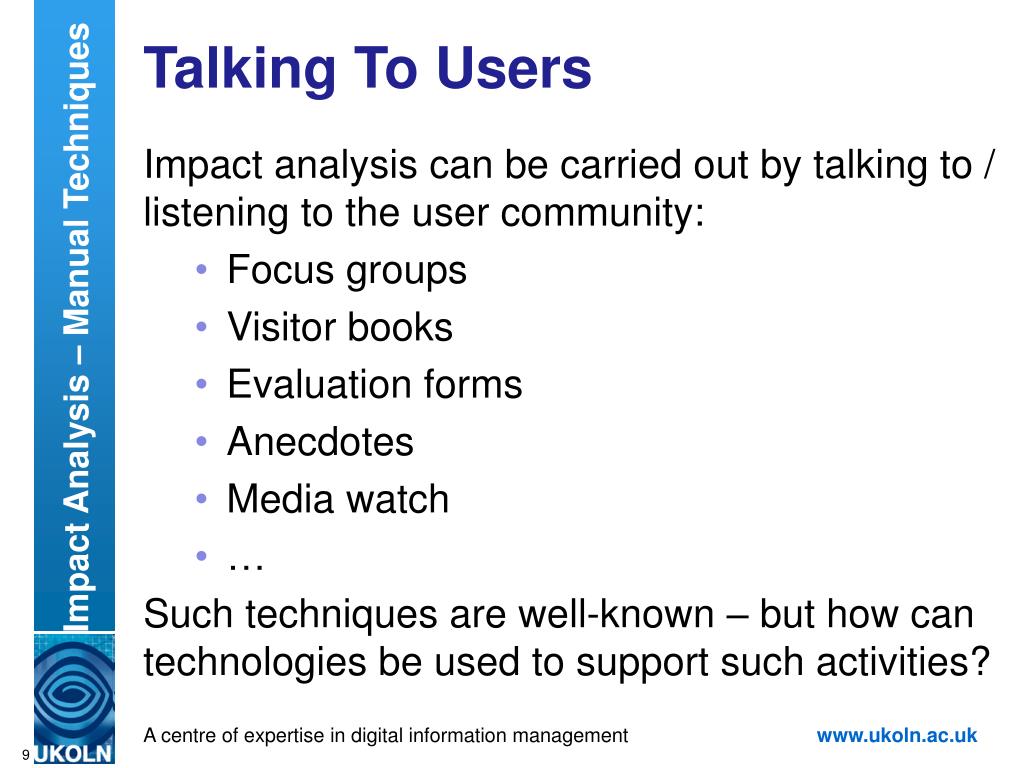 Impact Analysis – Manual Techniques

Talking To Users

Impact analysis can be carried out by talking to / listening to the user community:

• Focus groups
• Visitor books
• Evaluation forms
• Anecdotes
• Media watch
• …

Such techniques are well-known – but how can technologies be used to support such activities?

9

UKOLN

A centre of expertise in digital information management

www.ukoln.ac.uk